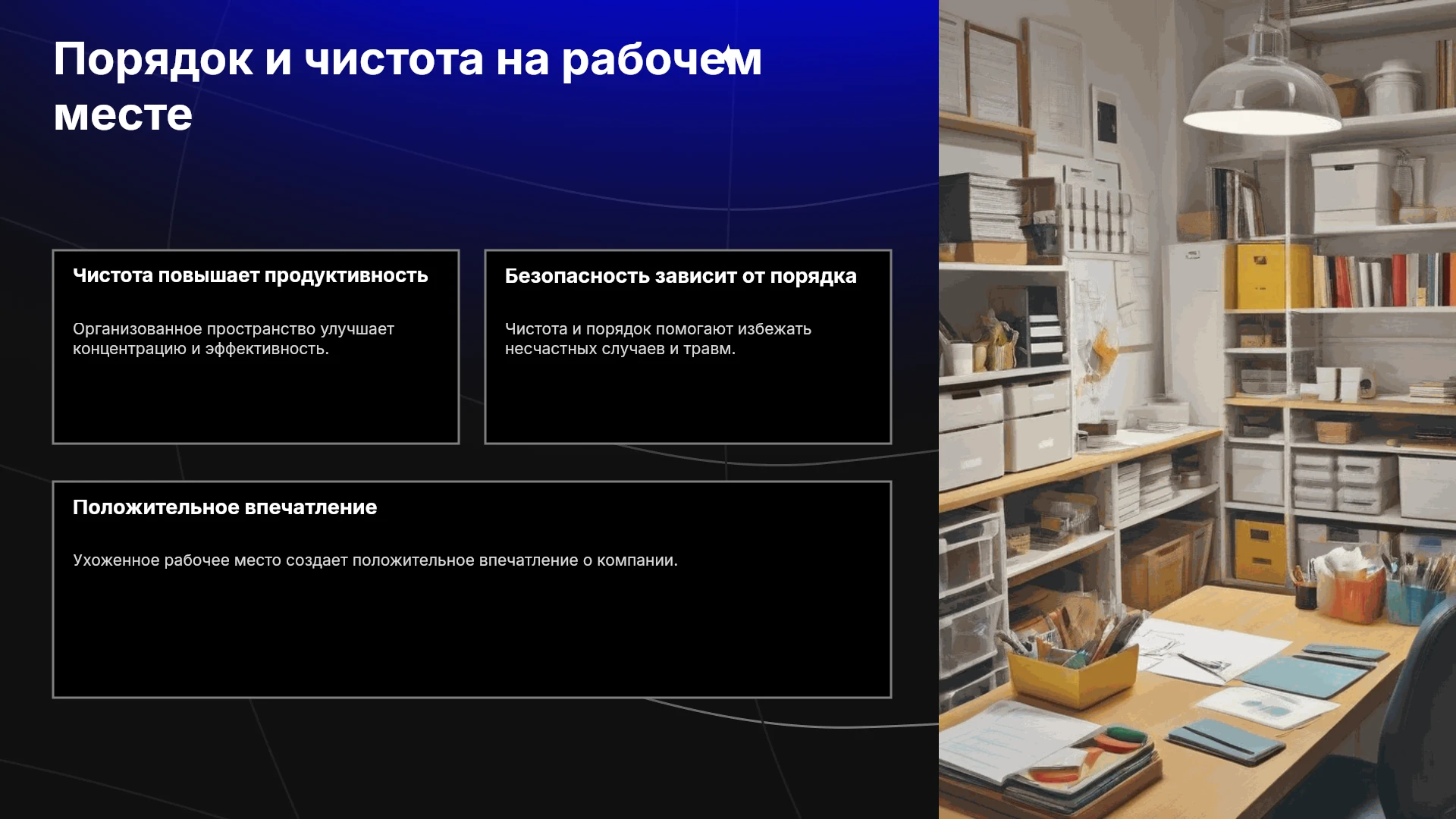 Порядок и чистота на рабочем месте

Чистота повышает продуктивность

Организованное пространство улучшает концентрацию и эффективность.

Безопасность зависит от порядка

Чистота и порядок помогают избежать несчастных случаев и травм.

Положительное впечатление

Ухоженное рабочее место создает положительное впечатление о компании.